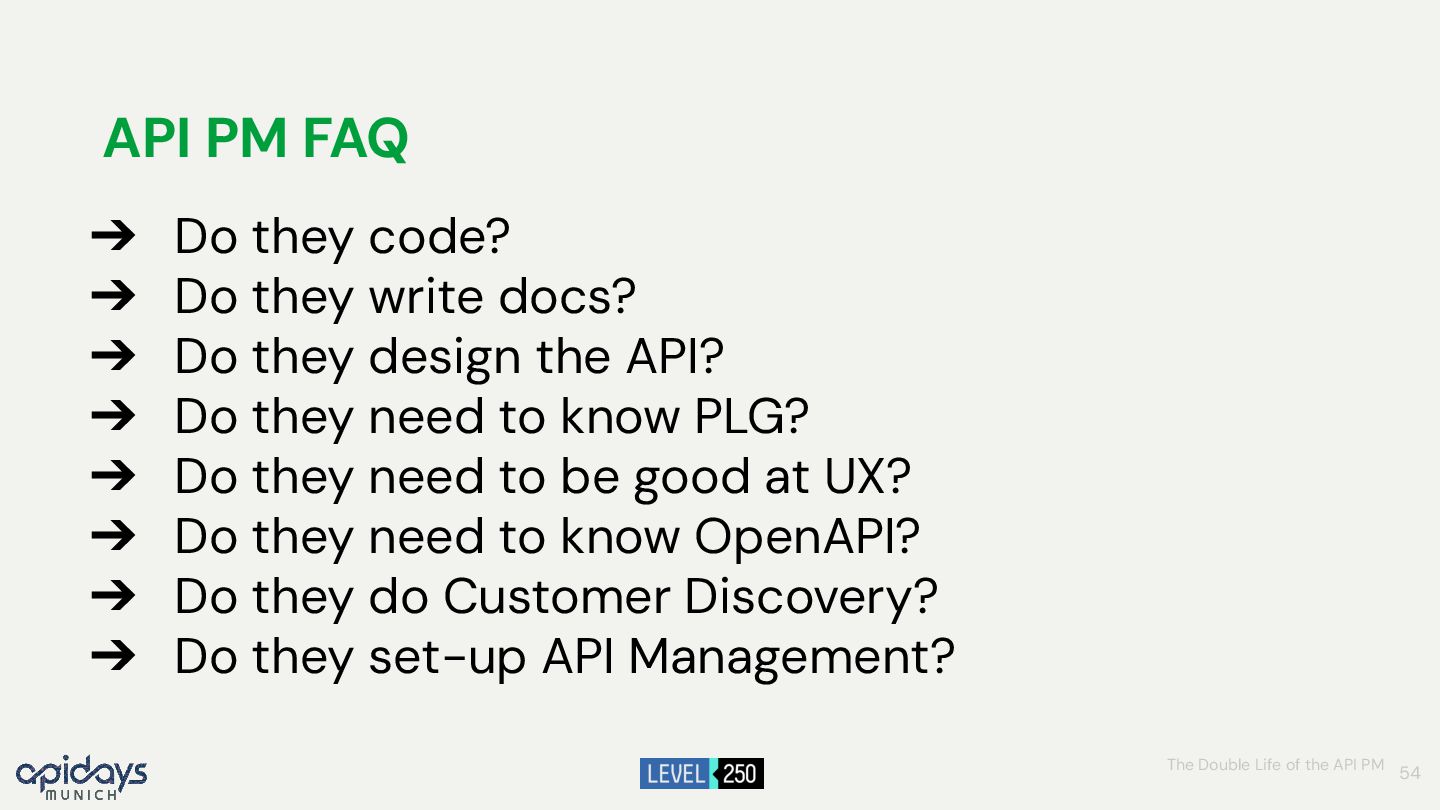 API PM FAQ

➔ Do they code?
➔ Do they write docs?
➔ Do they design the API?
➔ Do they need to know PLG?
➔ Do they need to be good at UX?
➔ Do they need to know OpenAPI?
➔ Do they do Customer Discovery?
➔ Do they set-up API Management?

apidays MUNICH

LEVEL 250

The Double Life of the API PM 54